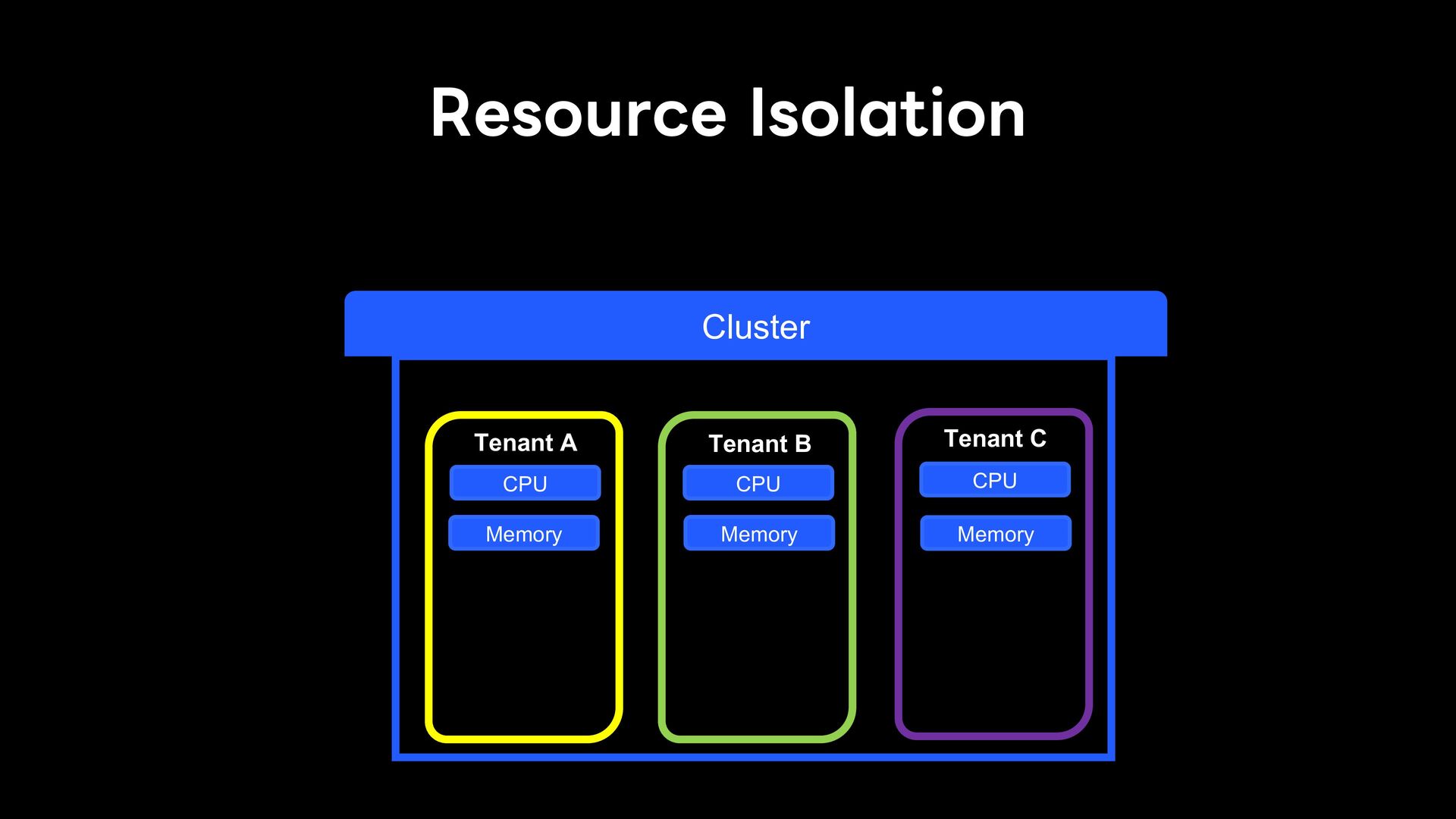 Resource Isolation

Cluster

Tenant A
CPU
Memory

Tenant B
CPU
Memory

Tenant C
CPU
Memory